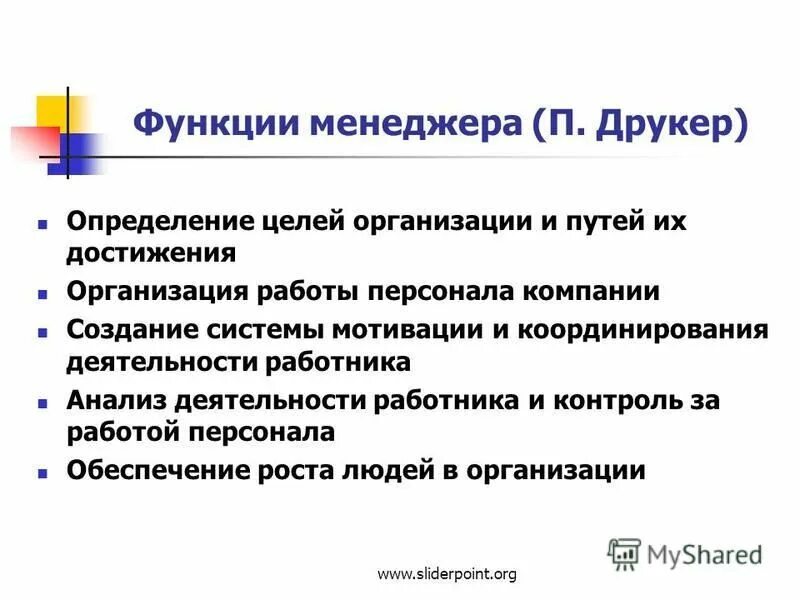 Функции менеджера (П. Друкер)

- Определение целей организации и путей их достижения
- Организация работы персонала компании
- Создание системы мотивации и координирования деятельности работника
- Анализ деятельности работника и контроль за работой персонала
- Обеспечение роста людей в организации

MyShared

www.sliderpoint.org